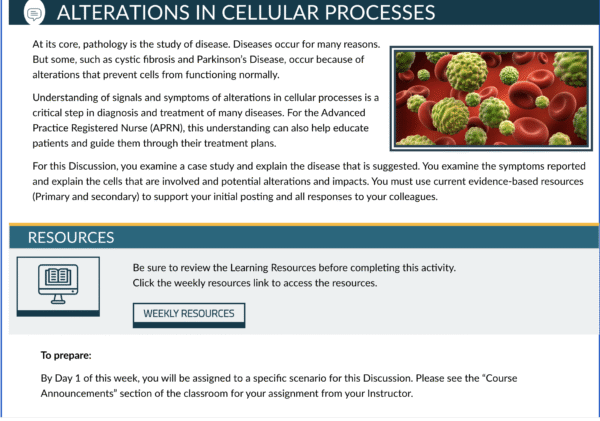 ALTERATIONS IN CELLULAR PROCESSES

At its core, pathology is the study of disease. Diseases occur for many reasons. But some, such as cystic fibrosis and Parkinson's Disease, occur because of alterations that prevent cells from functioning normally.

Understanding of signals and symptoms of alterations in cellular processes is a critical step in diagnosis and treatment of many diseases. For the Advanced Practice Registered Nurse (APRN), this understanding can also help educate patients and guide them through their treatment plans.

For this Discussion, you examine a case study and explain the disease that is suggested. You examine the symptoms reported and explain the cells that are involved and potential alterations and impacts. You must use current evidence-based resources (Primary and secondary) to support your initial posting and all responses to your colleagues.

RESOURCES

Be sure to review the Learning Resources before completing this activity.
Click the weekly resources link to access the resources.

WEEKLY RESOURCES

To prepare:

By Day 1 of this week, you will be assigned to a specific scenario for this Discussion. Please see the "Course Announcements" section of the classroom for your assignment from your Instructor.